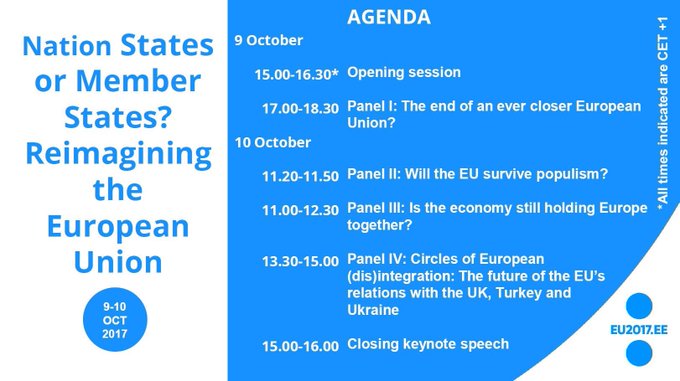 Nation States or Member States? Reimagining the European Union

9-10 OCT 2017

AGENDA

9 October

15.00-16.30* Opening session

17.00-18.30 Panel I: The end of an ever closer European Union?

10 October

11.20-11.50 Panel II: Will the EU survive populism?

11.00-12.30 Panel III: Is the economy still holding Europe together?

13.30-15.00 Panel IV: Circles of European (dis)integration: The future of the EU's relations with the UK, Turkey and Ukraine

15.00-16.00 Closing keynote speech

*All times indicated are CET +1

EU2017.EE